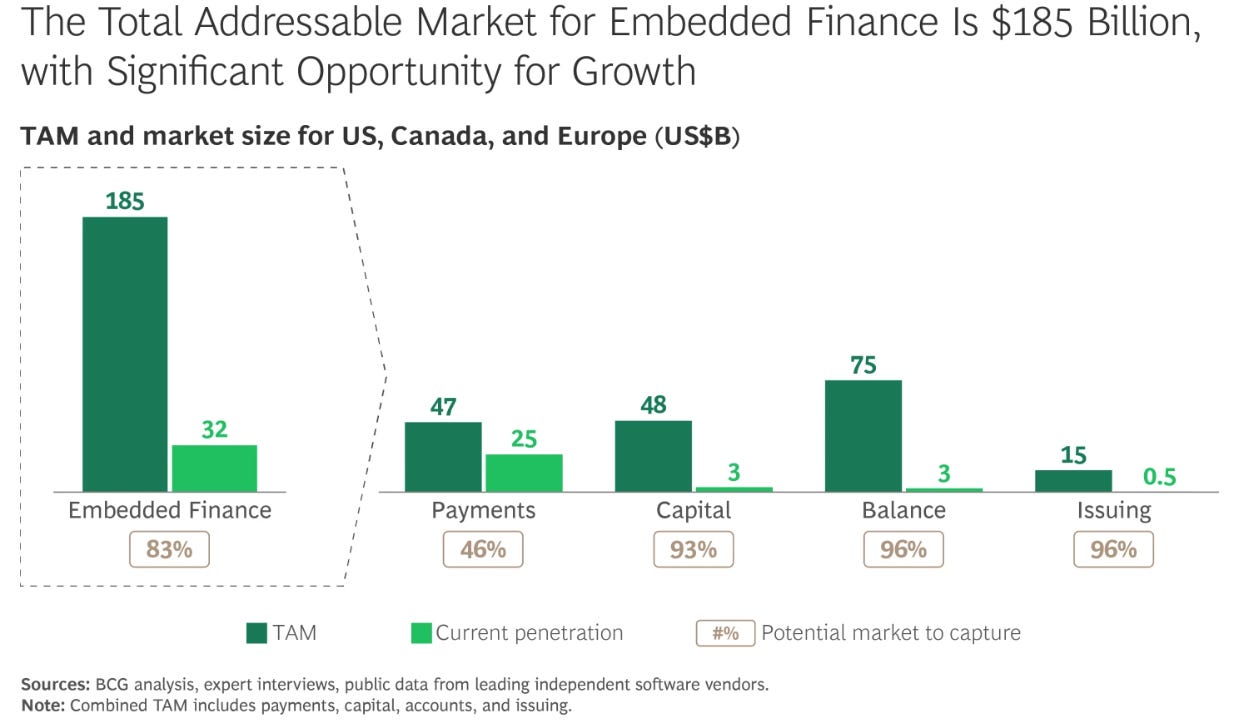 The Total Addressable Market for Embedded Finance Is $185 Billion, with Significant Opportunity for Growth

TAM and market size for US, Canada, and Europe (US$B)

185
32
Embedded Finance
83%

47
25
Payments
46%

48
3
Capital
93%

75
3
Balance
96%

15
0.5
Issuing
96%

TAM
Current penetration
#% Potential market to capture

Sources: BCG analysis, expert interviews, public data from leading independent software vendors.
Note: Combined TAM includes payments, capital, accounts, and issuing.